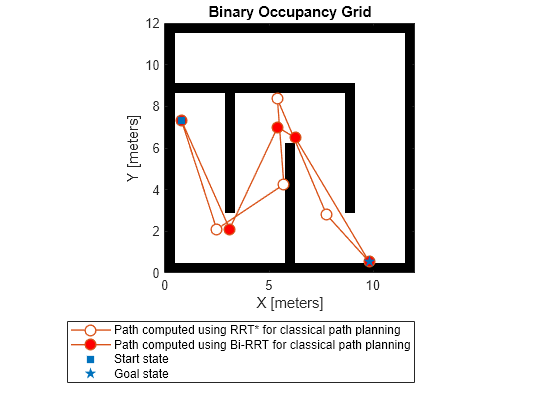 Binary Occupancy Grid

12
10
8
6
4
2
0

Y [meters]

0
5
10

X [meters]

Path computed using RRT* for classical path planning
Path computed using Bi-RRT for classical path planning
Start state
Goal state